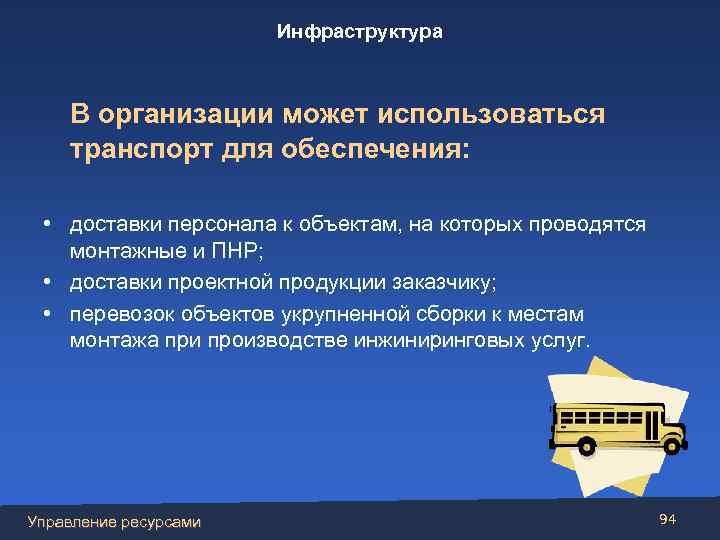 Инфраструктура

В организации может использоваться транспорт для обеспечения:

• доставки персонала к объектам, на которых проводятся монтажные и ПНР;
• доставки проектной продукции заказчику;
• перевозок объектов укрупненной сборки к местам монтажа при производстве инжиниринговых услуг.

Управление ресурсами

94